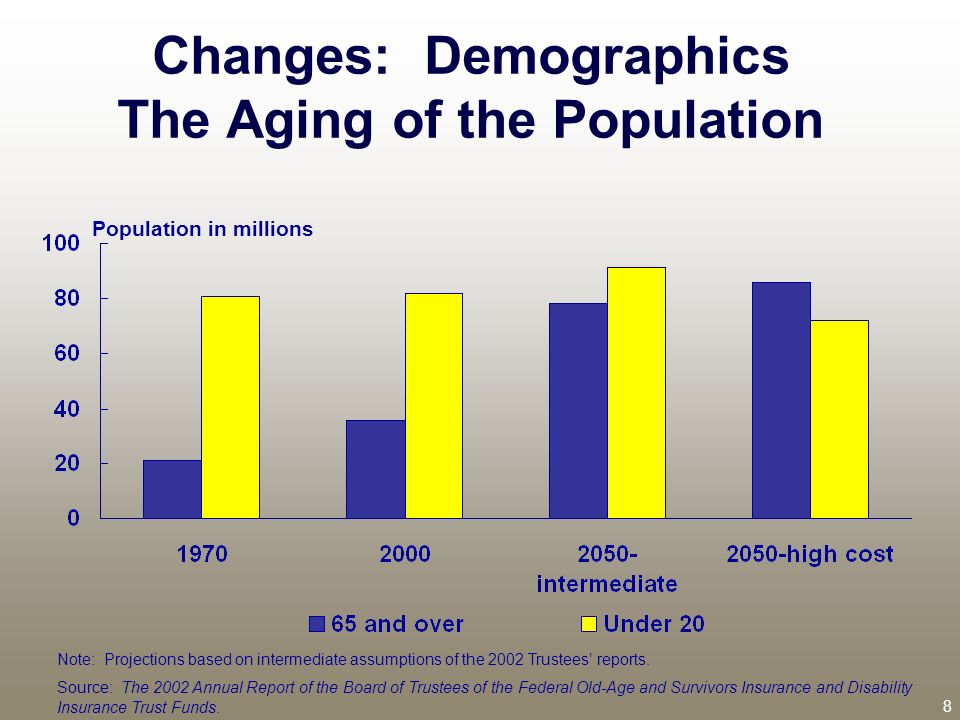 Changes: Demographics
The Aging of the Population

Population in millions

100
80
60
40
20
0

1970
2000
2050-intermediate
2050-high cost

65 and over
Under 20

Note: Projections based on intermediate assumptions of the 2002 Trustees' reports.

Source: The 2002 Annual Report of the Board of Trustees of the Federal Old-Age and Survivors Insurance and Disability Insurance Trust Funds.

8